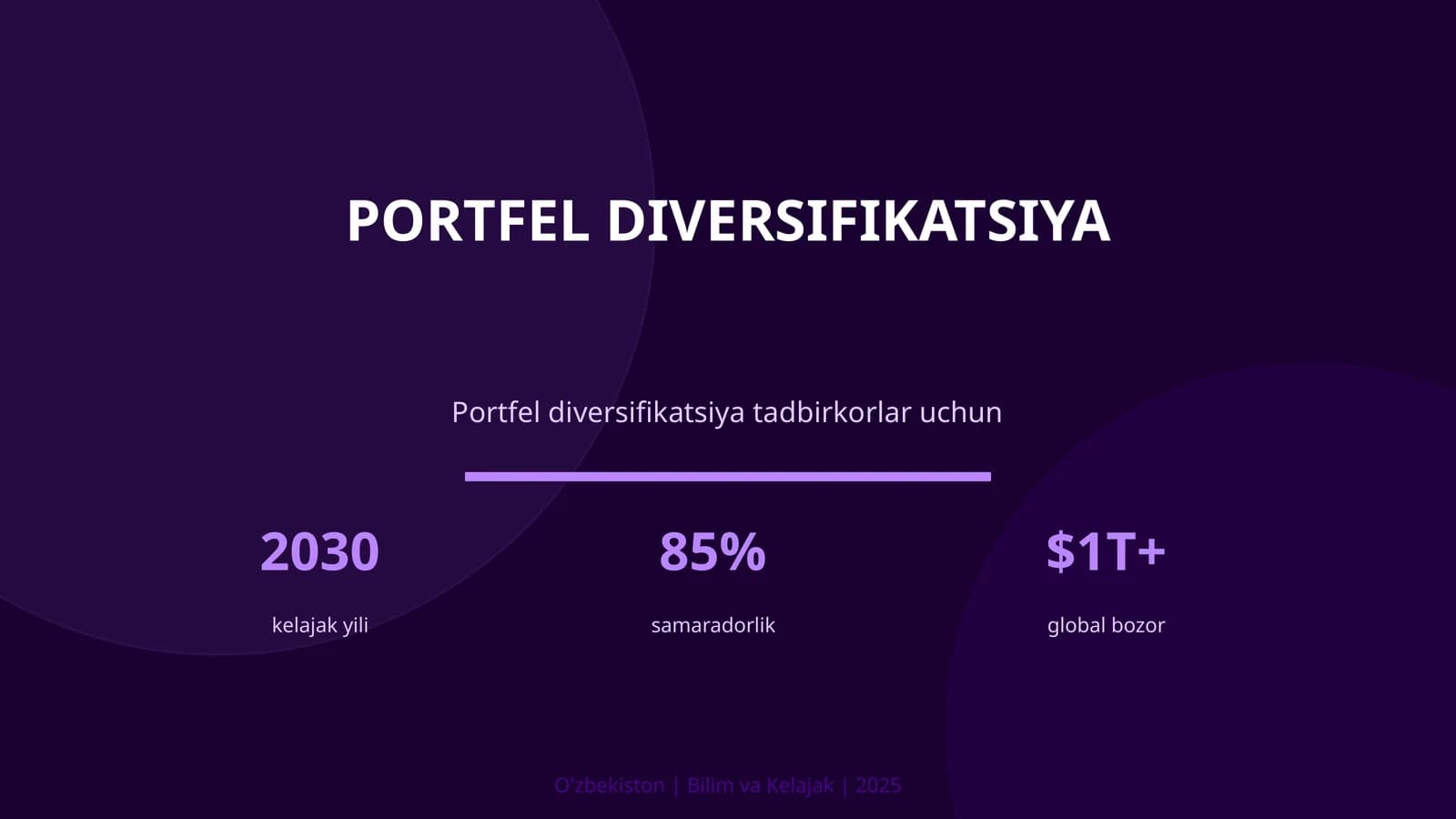 PORTFEL DIVERSIFIKATSIYA

Portfel diversifikatsiya tadbirkorlar uchun

2030
kelajak yili

85%
samaradorlik

$1T+
global bozor

O'zbekiston | Bilim va Kelajak | 2025